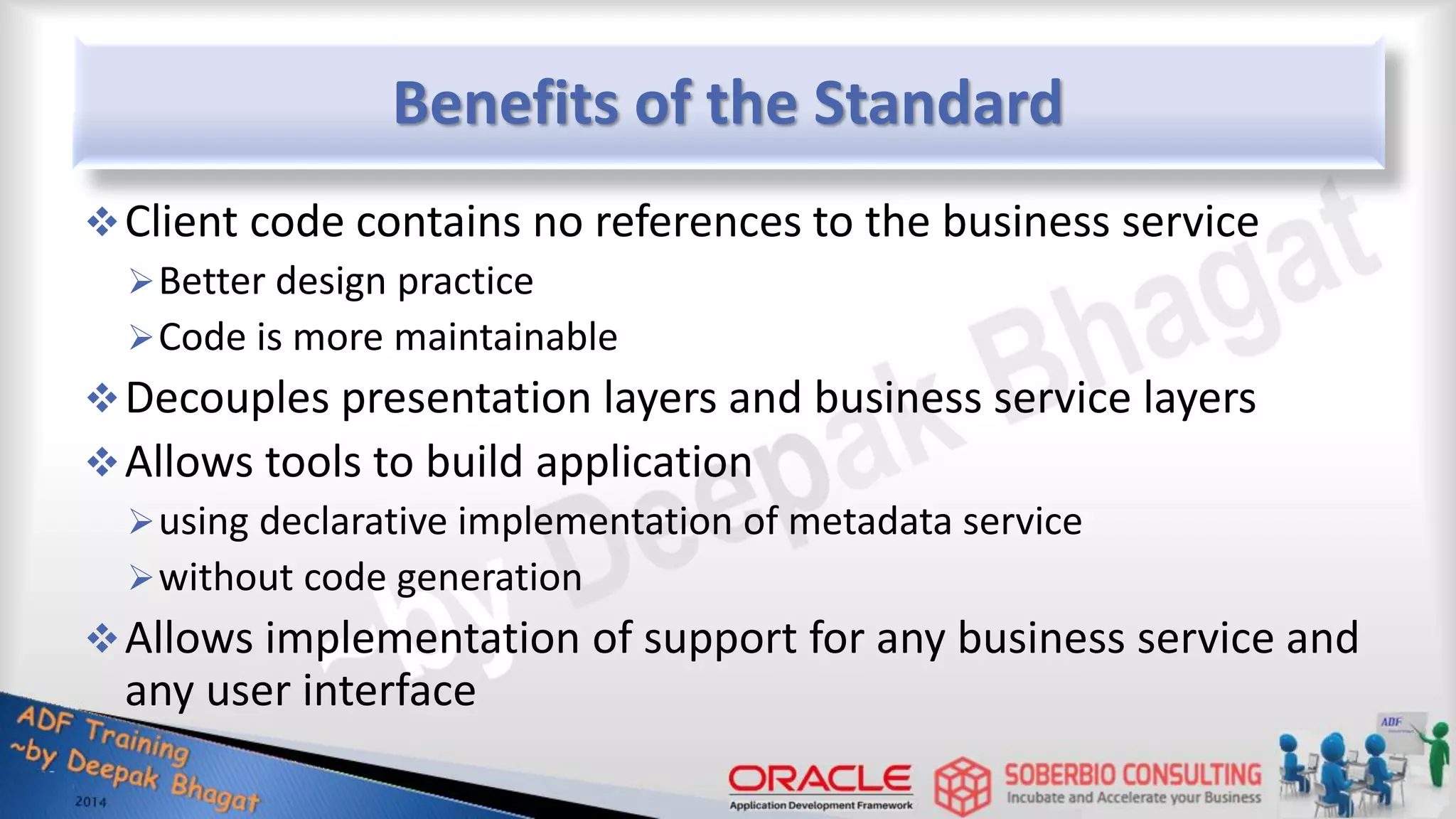 Benefits of the Standard

❖ Client code contains no references to the business service
➢ Better design practice
➢ Code is more maintainable

❖ Decouples presentation layers and business service layers

❖ Allows tools to build application
➢ using declarative implementation of metadata service
➢ without code generation

❖ Allows implementation of support for any business service and any user interface

~by Deepak Bhagat

ADF Training ~by Deepak Bhagat 2014

ORACLE Application Development Framework

SOBERBIO CONSULTING Incubate and Accelerate your Business

ADF